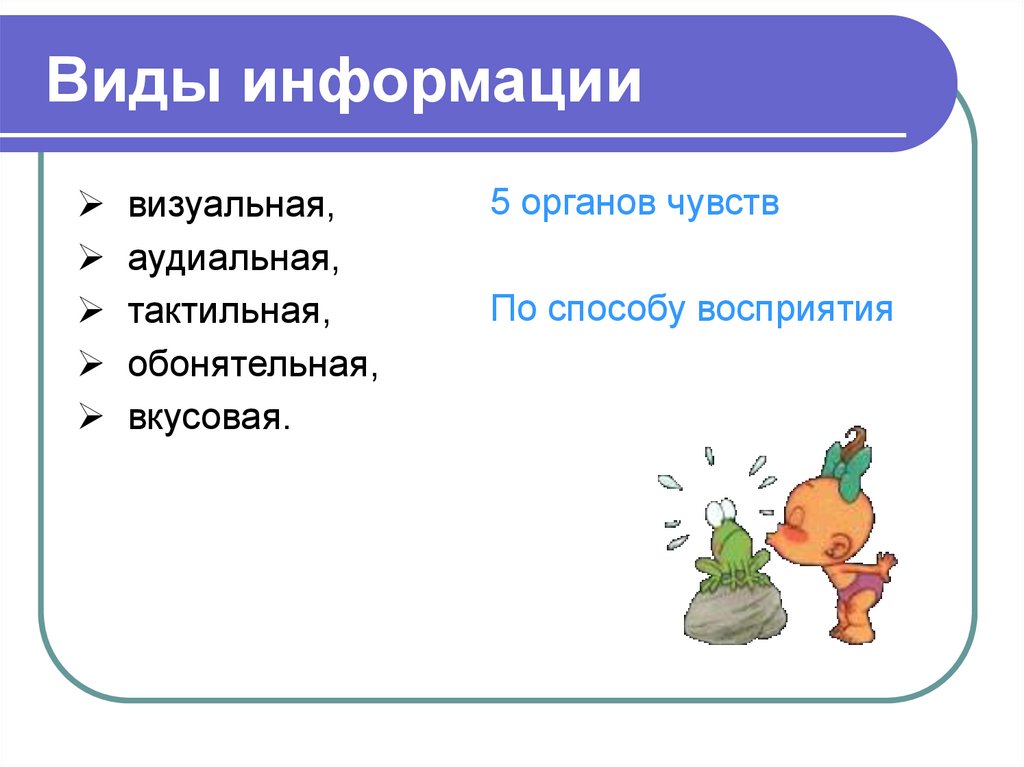 Виды информации

➢ визуальная,
➢ аудиальная,
➢ тактильная,
➢ обонятельная,
➢ вкусовая.

5 органов чувств

По способу восприятия